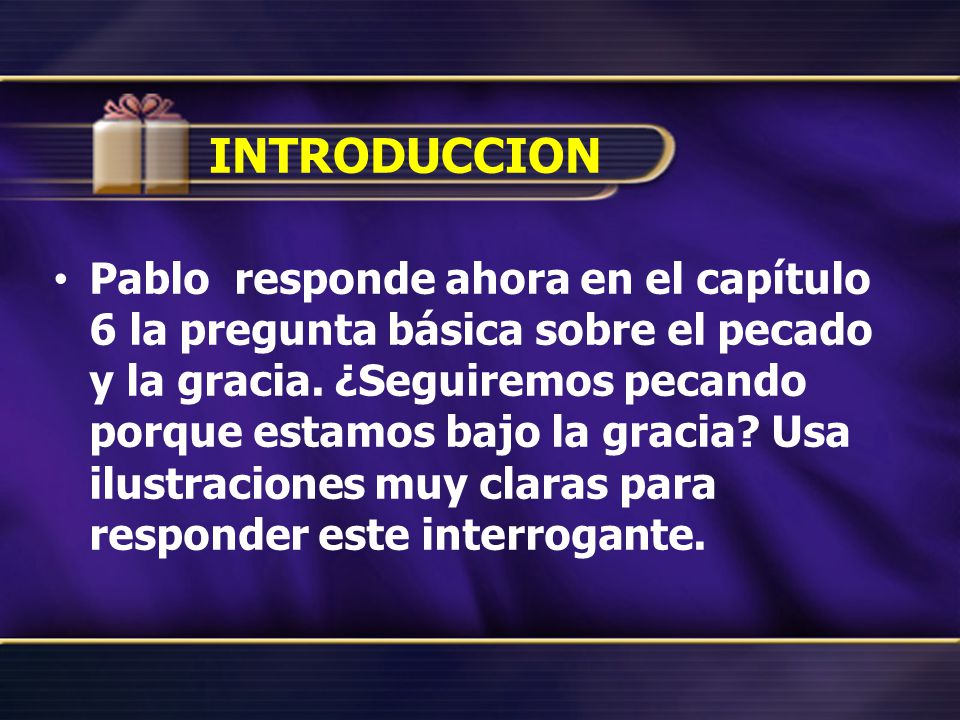 INTRODUCCION

• Pablo responde ahora en el capítulo 6 la pregunta básica sobre el pecado y la gracia. ¿Seguiremos pecando porque estamos bajo la gracia? Usa ilustraciones muy claras para responder este interrogante.